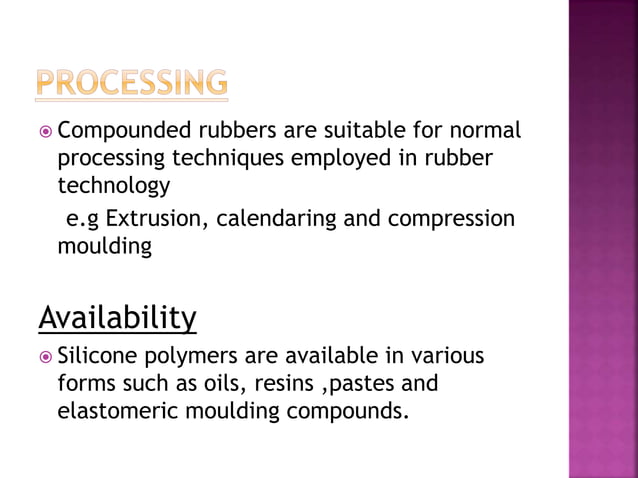 PROCESSING

Compounded rubbers are suitable for normal processing techniques employed in rubber technology

e.g Extrusion, calendaring and compression moulding

Availability

Silicone polymers are available in various forms such as oils, resins ,pastes and elastomeric moulding compounds.